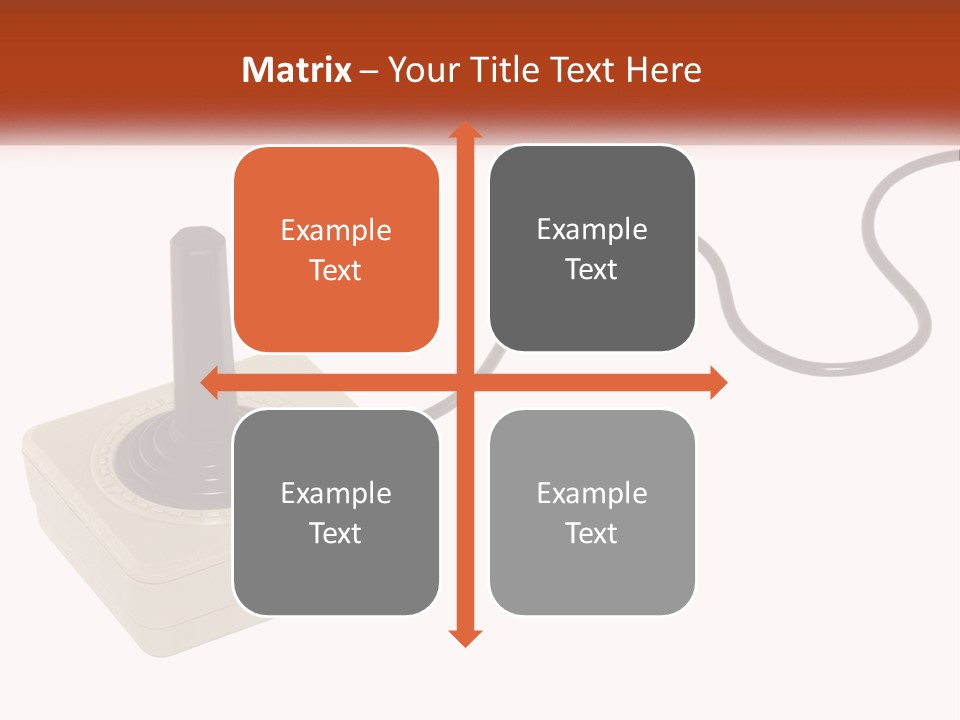 Matrix – Your Title Text Here

Example Text

Example Text

Example Text

Example Text